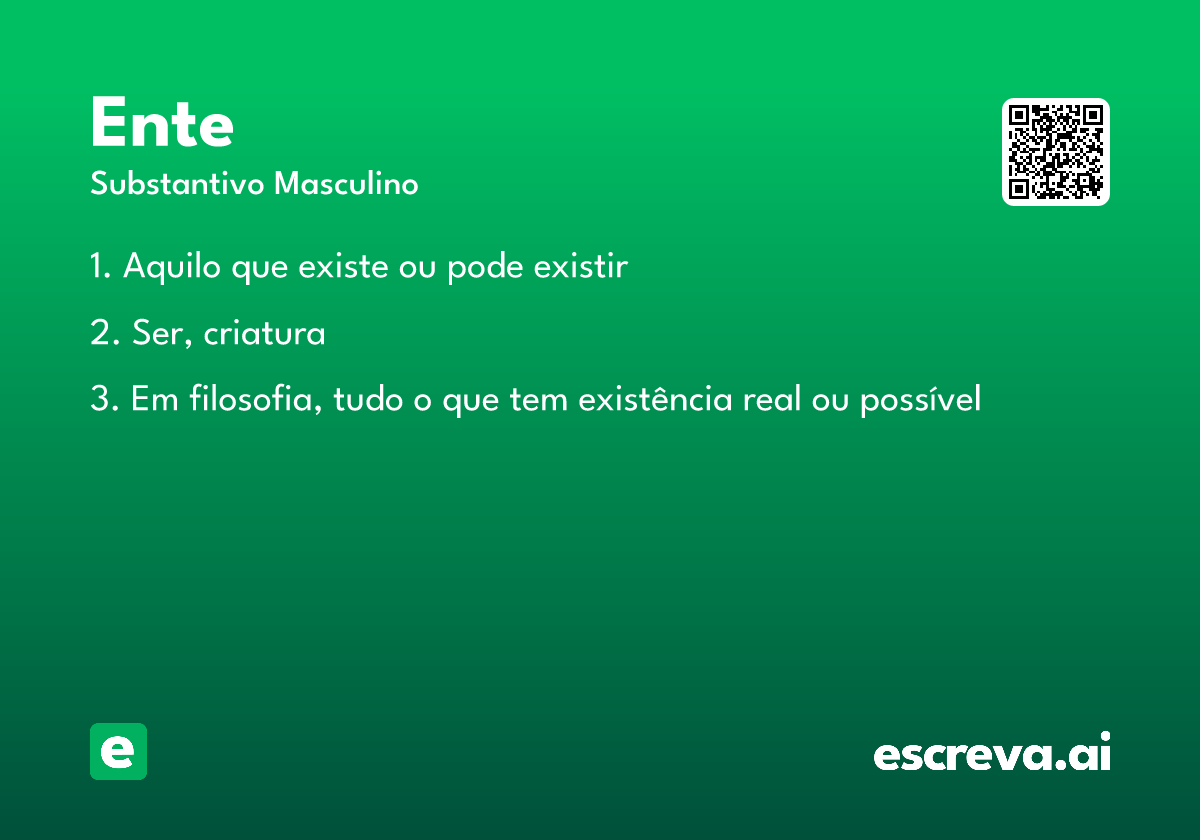 Ente
Substantivo Masculino

1. Aquilo que existe ou pode existir

2. Ser, criatura

3. Em filosofia, tudo o que tem existência real ou possível

e

escreva.ai